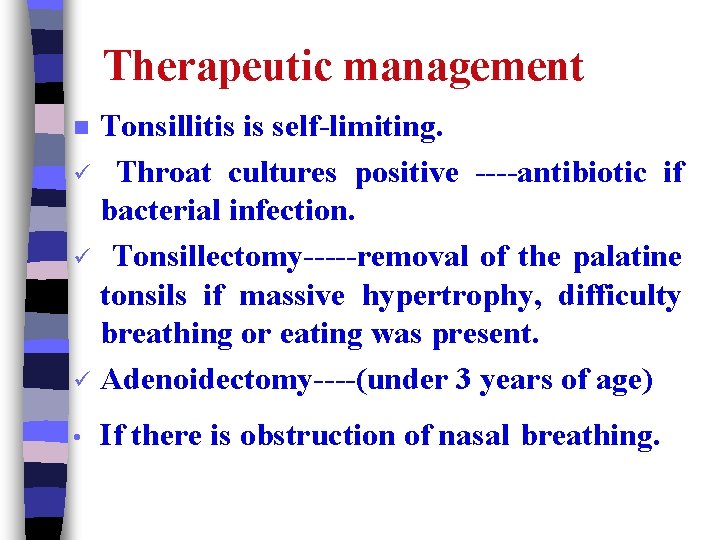 Therapeutic management

■ Tonsillitis is self-limiting.

✓ Throat cultures positive ----antibiotic if bacterial infection.

✓ Tonsillectomy-----removal of the palatine tonsils if massive hypertrophy, difficulty breathing or eating was present.

✓ Adenoidectomy----(under 3 years of age)

• If there is obstruction of nasal breathing.